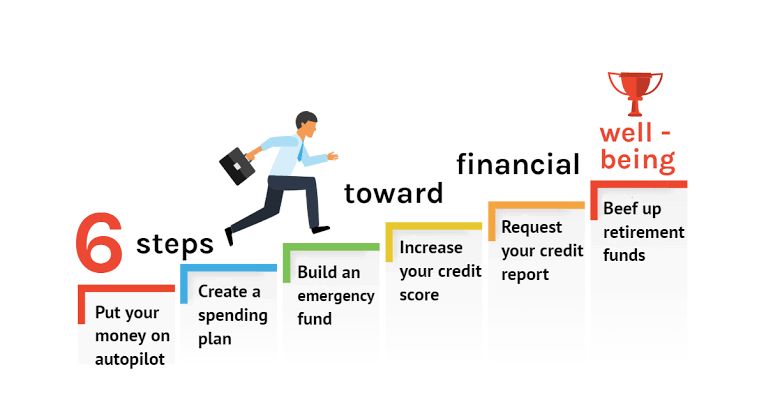 6 steps toward financial well - being

Put your money on autopilot

Create a spending plan

Build an emergency fund

Increase your credit score

Request your credit report

Beef up retirement funds